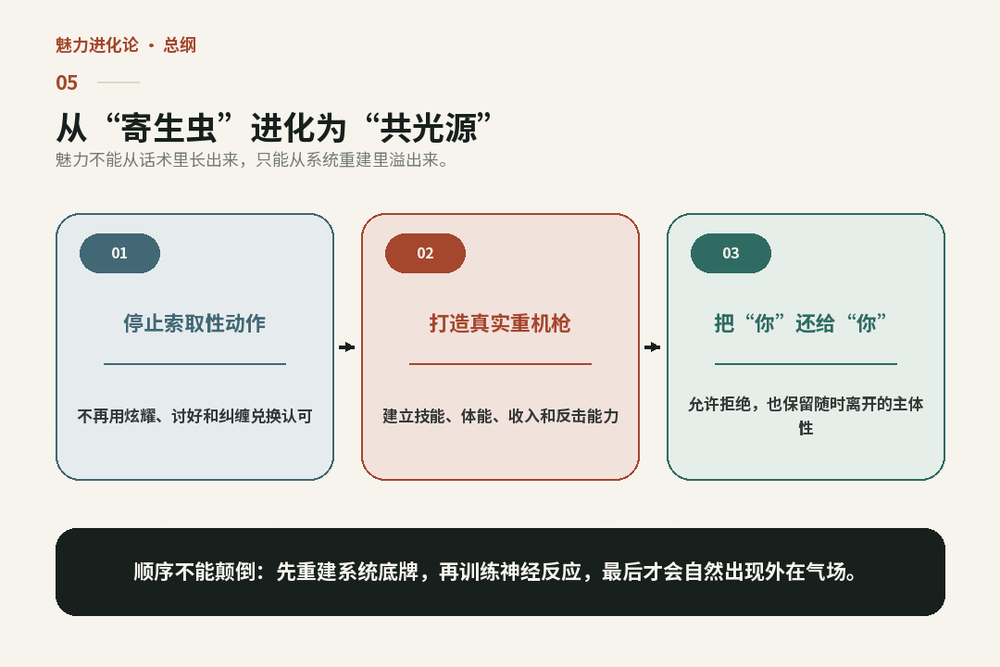 魅力进化论 · 总纲

05

从“寄生虫”进化为“共光源”

魅力不能从话术里长出来，只能从系统重建里溢出来。

01

停止索取性动作

不再用炫耀、讨好和纠缠兑换认可

02

打造真实重机枪

建立技能、体能、收入和反击能力

03

把“你”还给“你”

允许拒绝，也保留随时离开的主体性

顺序不能颠倒：先重建系统底牌，再训练神经反应，最后才会自然出现外在气场。